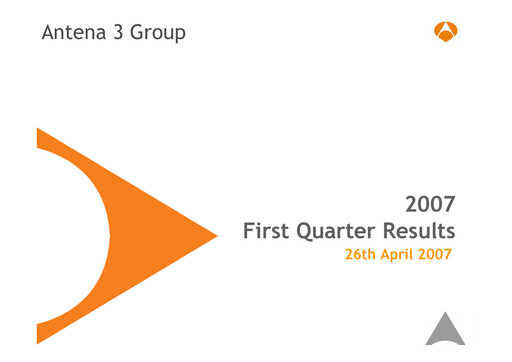 Antena 3 Group

2007
First Quarter Results
26th April 2007